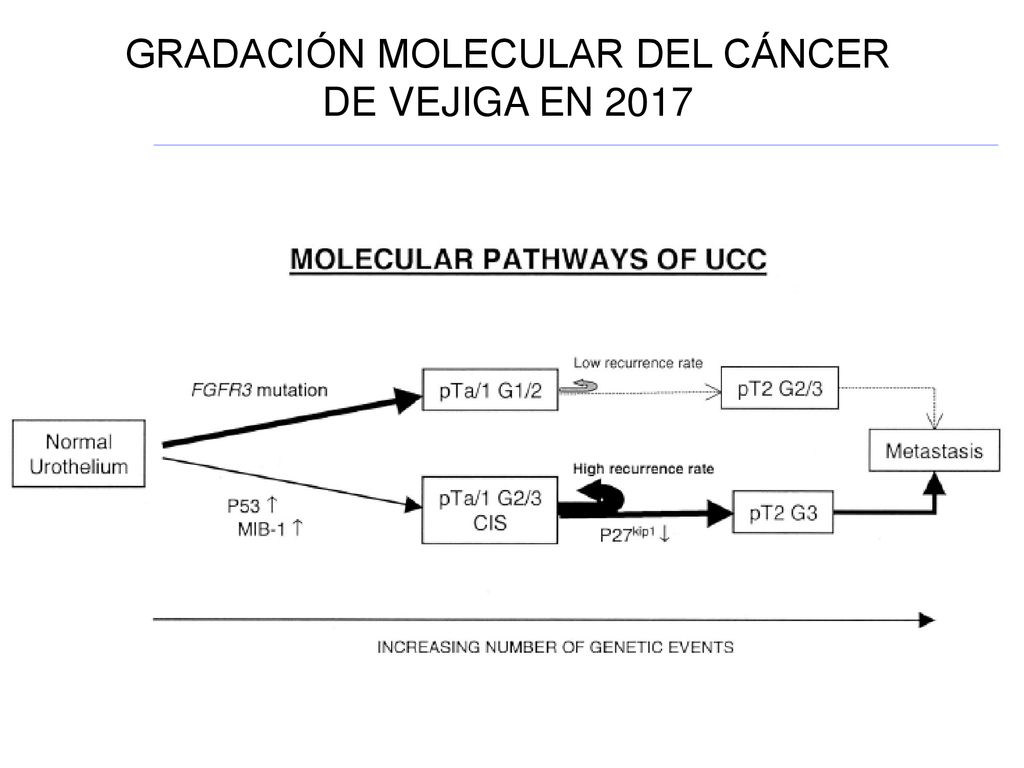 GRADACIÓN MOLECULAR DEL CÁNCER DE VEJIGA EN 2017

MOLECULAR PATHWAYS OF UCC

Normal Urothelium

FGFR3 mutation

pTa/1 G1/2

Low recurrence rate

pT2 G2/3

Metastasis

P53 ↑
MIB-1 ↑

pTa/1 G2/3 CIS

High recurrence rate

P27$^{kip1}$ ↓

pT2 G3

INCREASING NUMBER OF GENETIC EVENTS